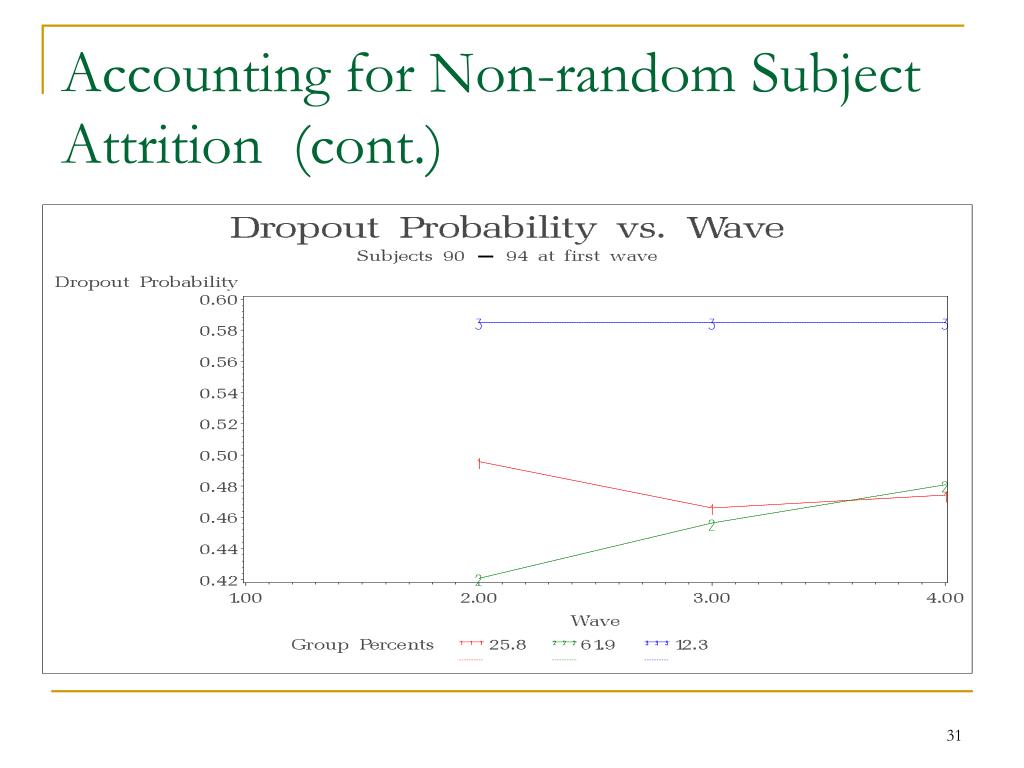 Accounting for Non-random Subject Attrition (cont.)

Dropout Probability vs. Wave
Subjects 90 — 94 at first wave

Dropout Probability
0.60
0.58
0.56
0.54
0.52
0.50
0.48
0.46
0.44
0.42

3 3 3
1 1 1
2 2 2

1.00 2.00 3.00 4.00
Wave

Group Percents 1 1 1 25.8 2 2 2 61.9 3 3 3 12.3

31